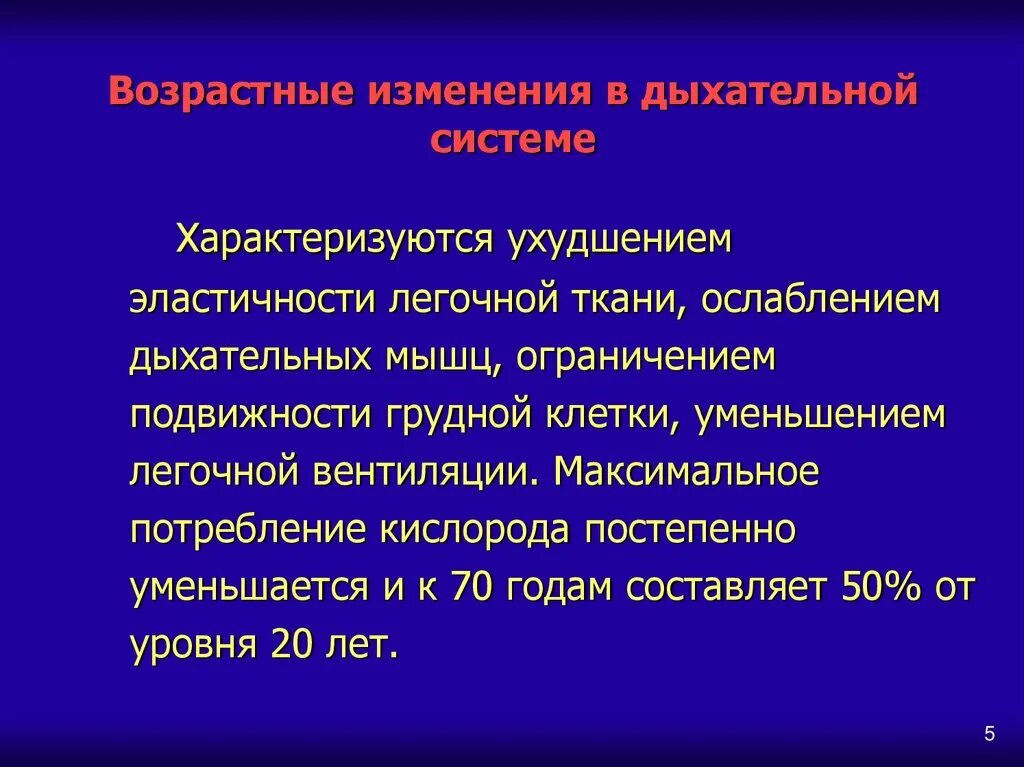 Возрастные изменения в дыхательной системе

Характеризуются ухудшением эластичности легочной ткани, ослаблением дыхательных мышц, ограничением подвижности грудной клетки, уменьшением легочной вентиляции. Максимальное потребление кислорода постепенно уменьшается и к 70 годам составляет 50% от уровня 20 лет.

5